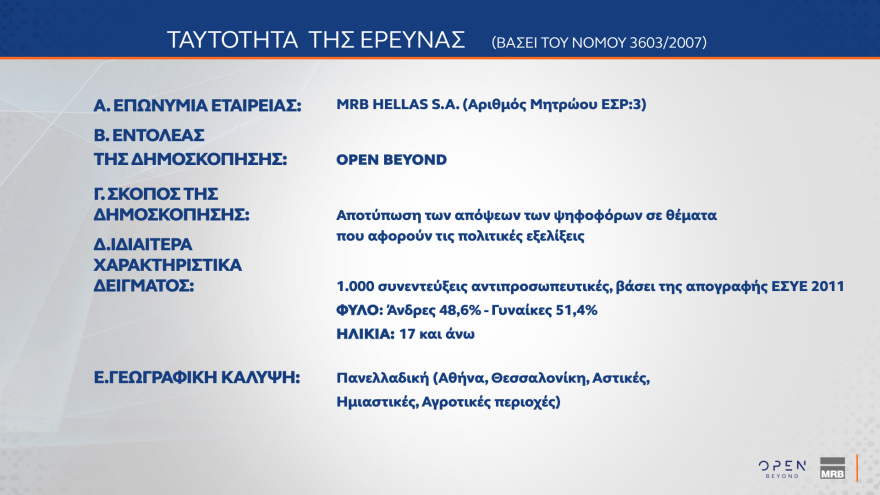 ΤΑΥΤΟΤΗΤΑ ΤΗΣ ΕΡΕΥΝΑΣ (ΒΑΣΕΙ ΤΟΥ ΝΟΜΟΥ 3603/2007)

Α. ΕΠΩΝΥΜΙΑ ΕΤΑΙΡΕΙΑΣ: MRB HELLAS S.A. (Αριθμός Μητρώου ΕΣΡ:3)

Β. ΕΝΤΟΛΕΑΣ ΤΗΣ ΔΗΜΟΣΚΟΠΗΣΗΣ: OPEN BEYOND

Γ. ΣΚΟΠΟΣ ΤΗΣ ΔΗΜΟΣΚΟΠΗΣΗΣ: Αποτύπωση των απόψεων των ψηφοφόρων σε θέματα που αφορούν τις πολιτικές εξελίξεις

Δ.ΙΔΙΑΙΤΕΡΑ ΧΑΡΑΚΤΗΡΙΣΤΙΚΑ ΔΕΙΓΜΑΤΟΣ: 1.000 συνεντεύξεις αντιπροσωπευτικές, βάσει της απογραφής ΕΣΥΕ 2011

ΦΥΛΟ: Άνδρες 48,6% - Γυναίκες 51,4%

ΗΛΙΚΙΑ: 17 και άνω

Ε.ΓΕΩΓΡΑΦΙΚΗ ΚΑΛΥΨΗ: Πανελλαδική (Αθήνα, Θεσσαλονίκη, Αστικές, Ημιαστικές, Αγροτικές περιοχές)

OPEN BEYOND MRB